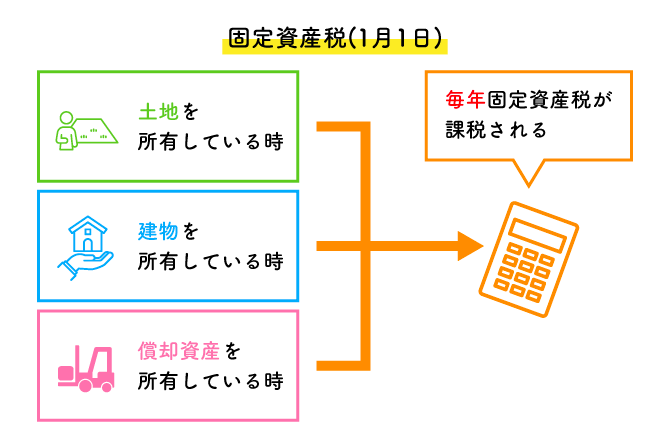 固定資産税(1月1日)

土地を
所有している時

建物を
所有している時

償却資産を
所有している時

毎年固定資産税が
課税される